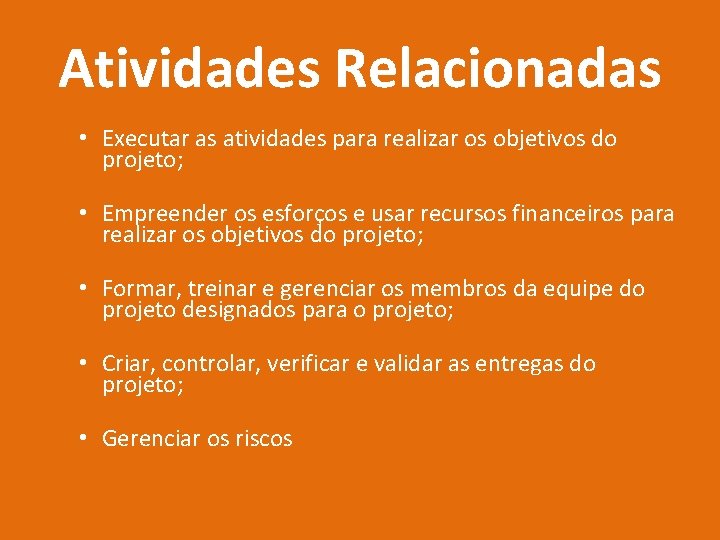 Atividades Relacionadas

• Executar as atividades para realizar os objetivos do projeto;

• Empreender os esforços e usar recursos financeiros para realizar os objetivos do projeto;

• Formar, treinar e gerenciar os membros da equipe do projeto designados para o projeto;

• Criar, controlar, verificar e validar as entregas do projeto;

• Gerenciar os riscos